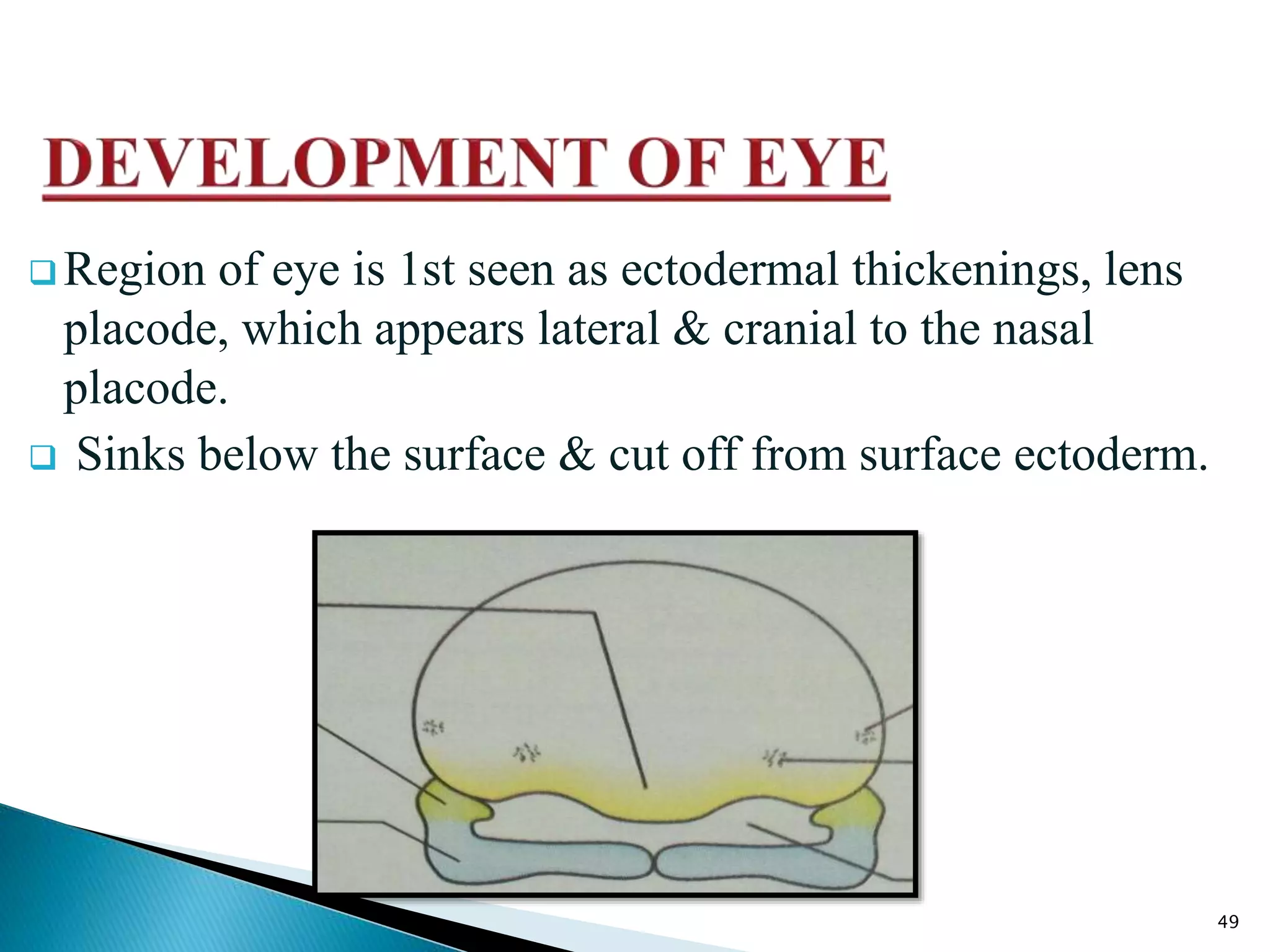 DEVELOPMENT OF EYE

❑ Region of eye is 1st seen as ectodermal thickenings, lens placode, which appears lateral & cranial to the nasal placode.

❑ Sinks below the surface & cut off from surface ectoderm.

49